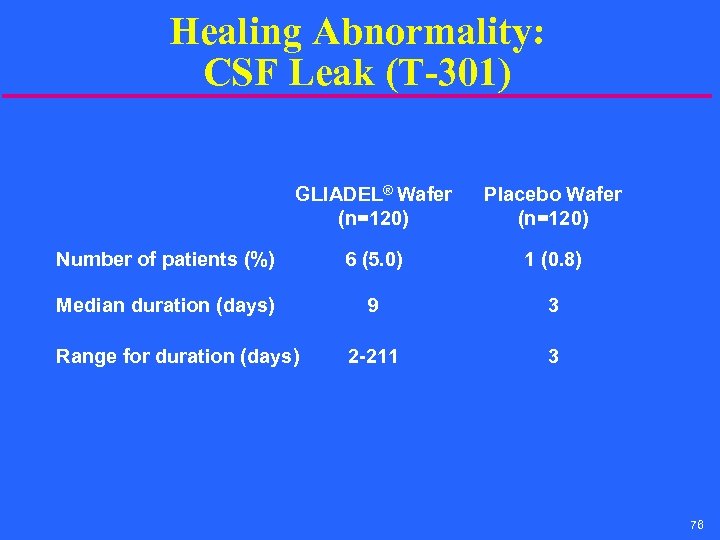 Healing Abnormality:
CSF Leak (T-301)

| | GLIADEL® Wafer (n=120) | Placebo Wafer (n=120) |
|---|---|---|
| Number of patients (%) | 6 (5.0) | 1 (0.8) |
| Median duration (days) | 9 | 3 |
| Range for duration (days) | 2-211 | 3 |

76